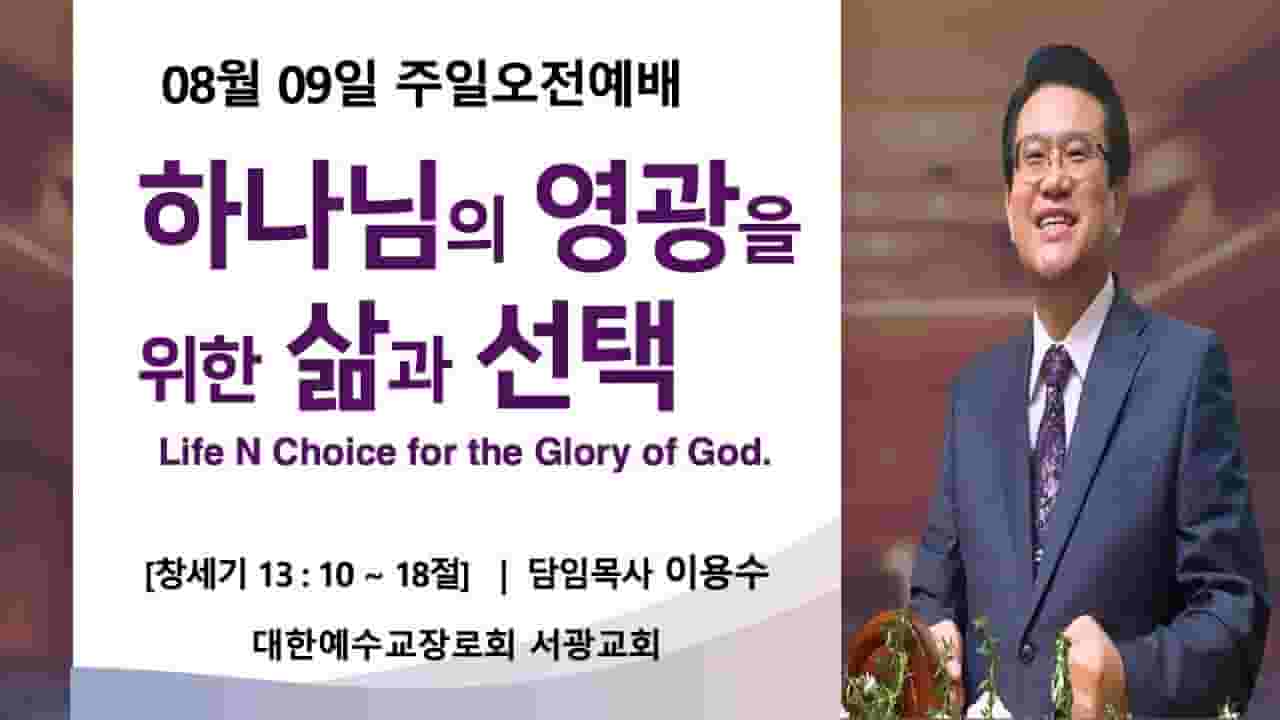 08월 09일 주일오전예배

하나님의 영광을 위한 삶과 선택

Life N Choice for the Glory of God.

[창세기 13 : 10 ~ 18절] | 담임목사 이용수

대한예수교장로회 서광교회